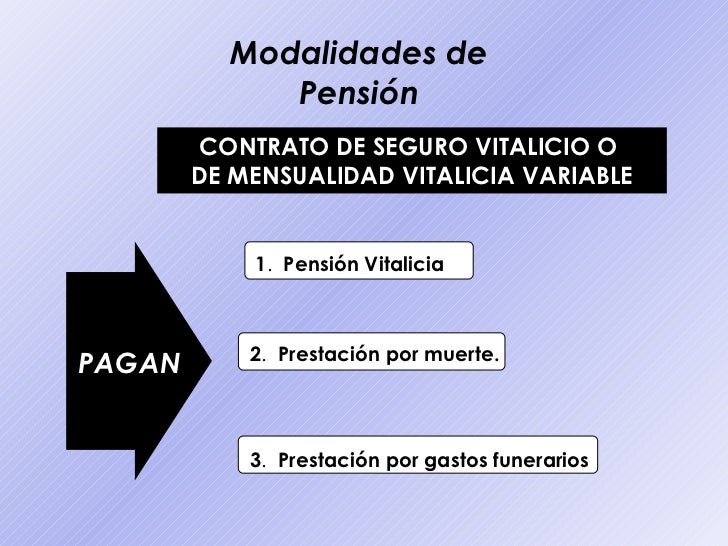 Modalidades de Pensión

CONTRATO DE SEGURO VITALICIO O DE MENSUALIDAD VITALICIA VARIABLE

PAGAN

1. Pensión Vitalicia

2. Prestación por muerte.

3. Prestación por gastos funerarios